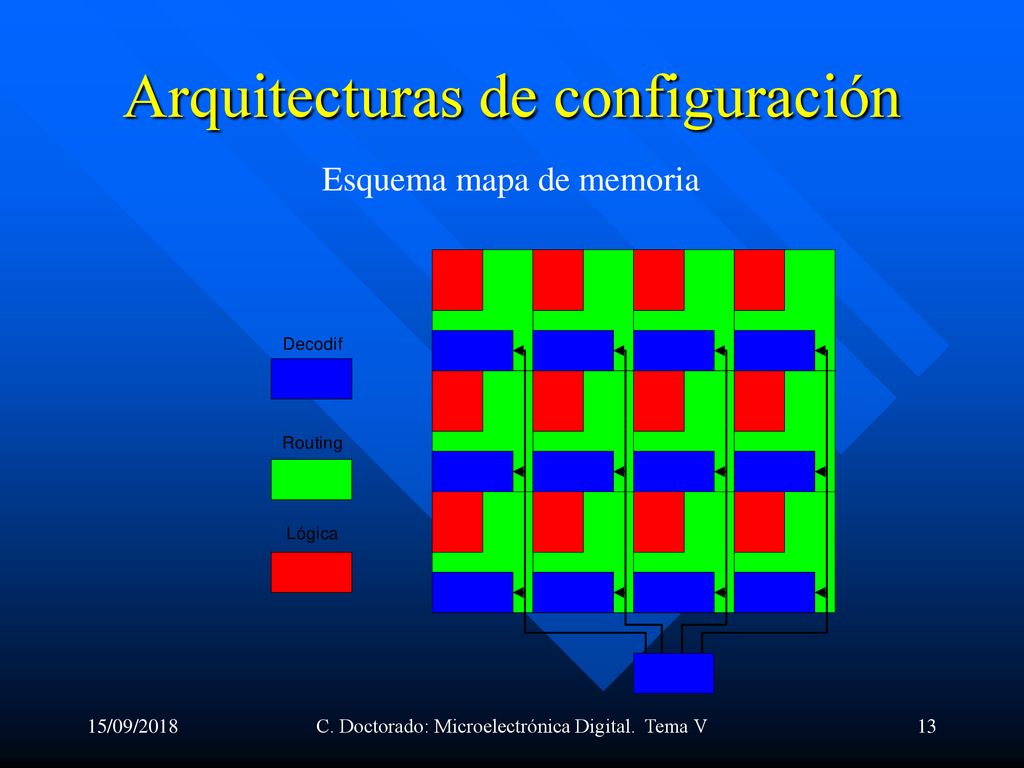 Arquitecturas de configuración

Esquema mapa de memoria

Decodif

Routing

Lógica

15/09/2018

C. Doctorado: Microelectrónica Digital. Tema V

13